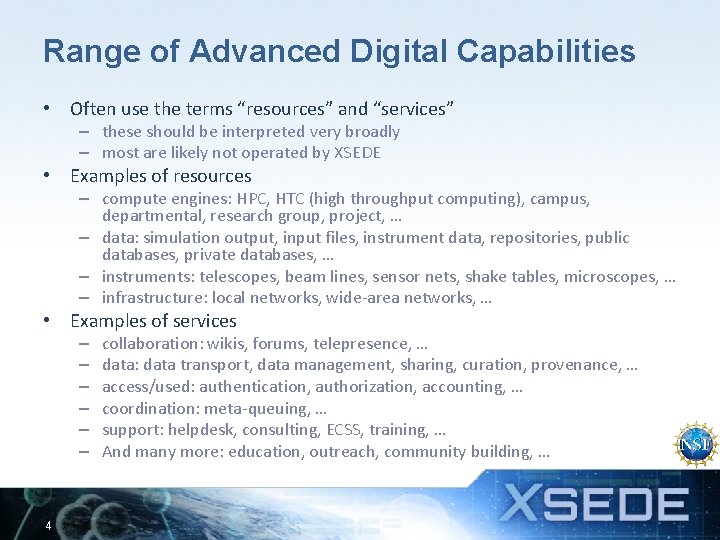 Range of Advanced Digital Capabilities

• Often use the terms “resources” and “services”
– these should be interpreted very broadly
– most are likely not operated by XSEDE
• Examples of resources
– compute engines: HPC, HTC (high throughput computing), campus, departmental, research group, project, …
– data: simulation output, input files, instrument data, repositories, public databases, private databases, …
– instruments: telescopes, beam lines, sensor nets, shake tables, microscopes, …
– infrastructure: local networks, wide-area networks, …
• Examples of services
– collaboration: wikis, forums, telepresence, …
– data: data transport, data management, sharing, curation, provenance, …
– access/used: authentication, authorization, accounting, …
– coordination: meta-queuing, …
– support: helpdesk, consulting, ECSS, training, …
– And many more: education, outreach, community building, …

NSF

4

XSEDE